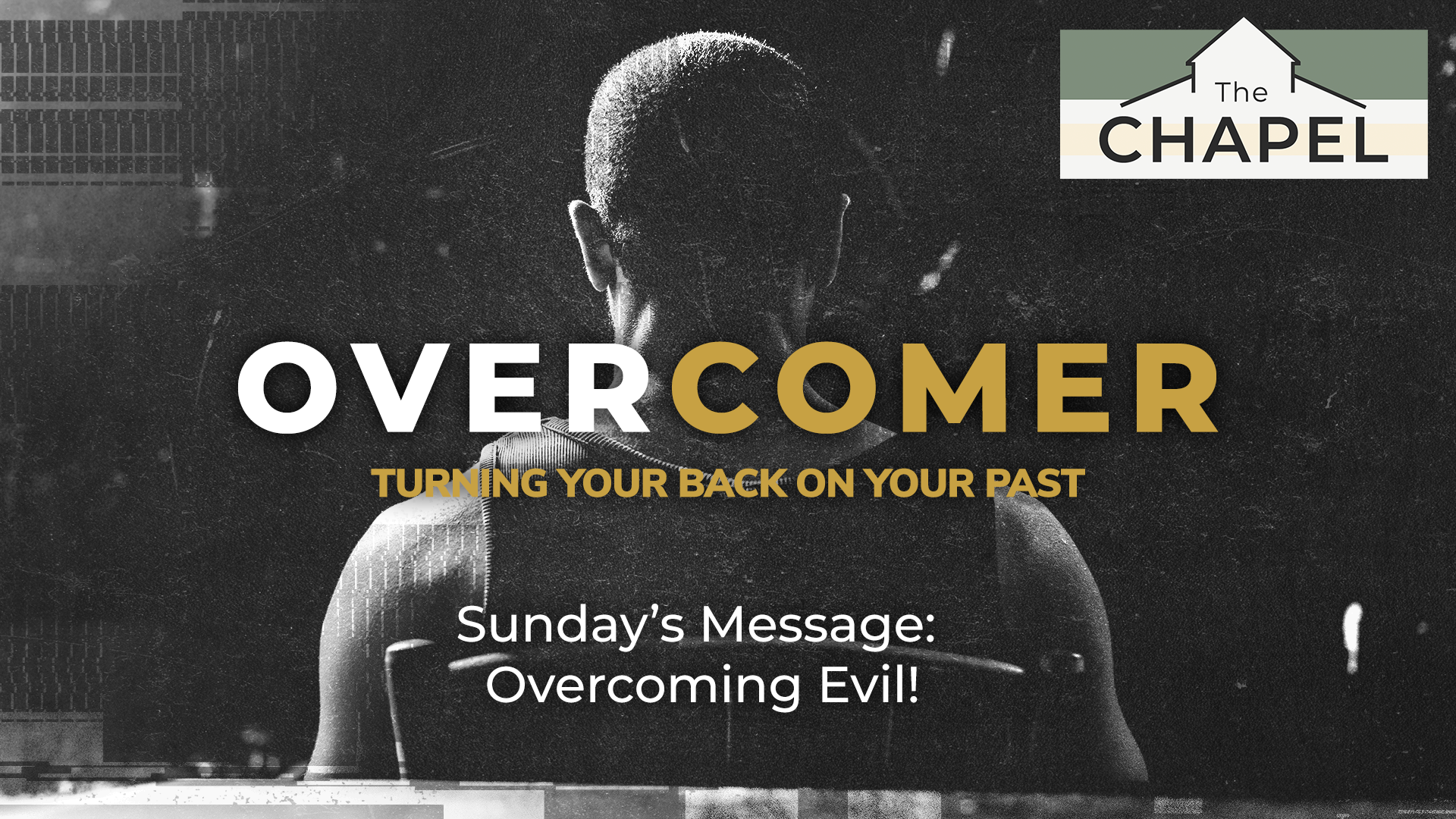 The CHAPEL

OVERCOMER

TURNING YOUR BACK ON YOUR PAST

Sunday's Message:
Overcoming Evil!